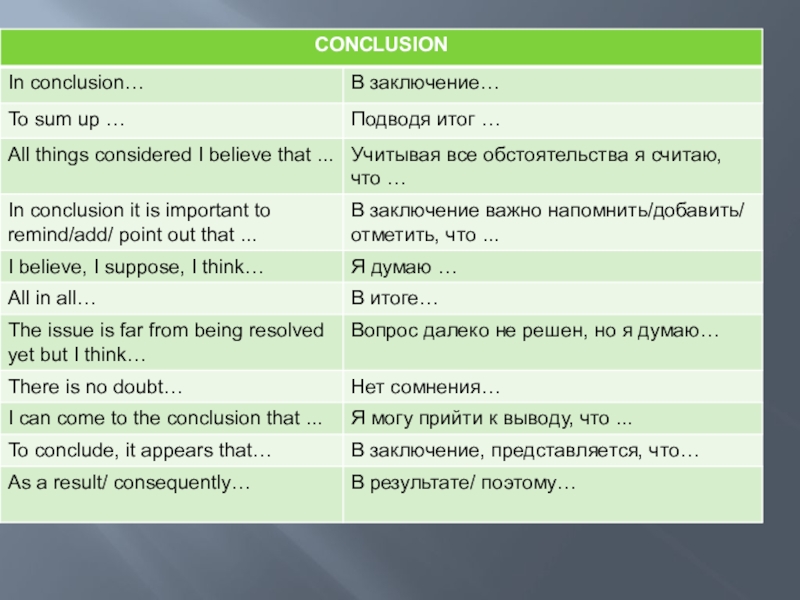 | CONCLUSION | |
|---|---|
| In conclusion… | В заключение… |
| To sum up … | Подводя итог … |
| All things considered I believe that ... | Учитывая все обстоятельства я считаю, что … |
| In conclusion it is important to remind/add/ point out that ... | В заключение важно напомнить/добавить/ отметить, что ... |
| I believe, I suppose, I think… | Я думаю … |
| All in all… | В итоге… |
| The issue is far from being resolved yet but I think… | Вопрос далеко не решен, но я думаю… |
| There is no doubt… | Нет сомнения… |
| I can come to the conclusion that ... | Я могу прийти к выводу, что ... |
| To conclude, it appears that… | В заключение, представляется, что… |
| As a result/ consequently… | В результате/ поэтому… |